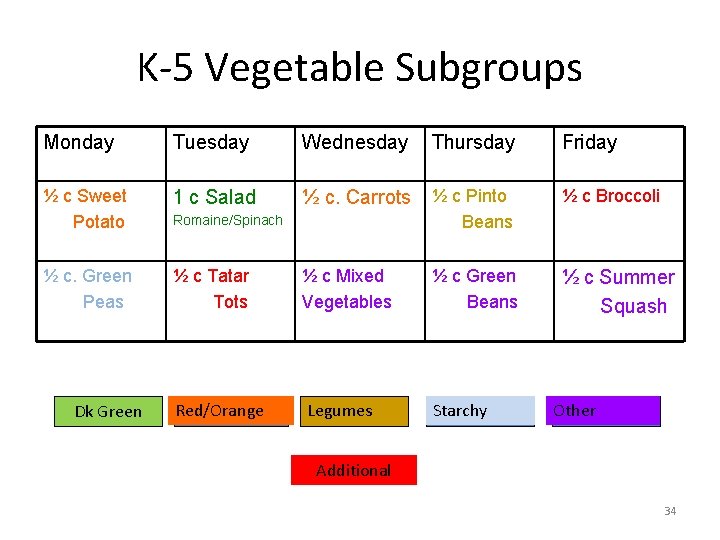 K-5 Vegetable Subgroups

| Monday | Tuesday | Wednesday | Thursday | Friday |
|---|---|---|---|---|
| ½ c Sweet Potato | 1 c Salad Romaine/Spinach | ½ c. Carrots | ½ c Pinto Beans | ½ c Broccoli |
| ½ c. Green Peas | ½ c Tatar Tots | ½ c Mixed Vegetables | ½ c Green Beans | ½ c Summer Squash |

Dk Green
Red/Orange
Legumes
Starchy
Other

Additional

34